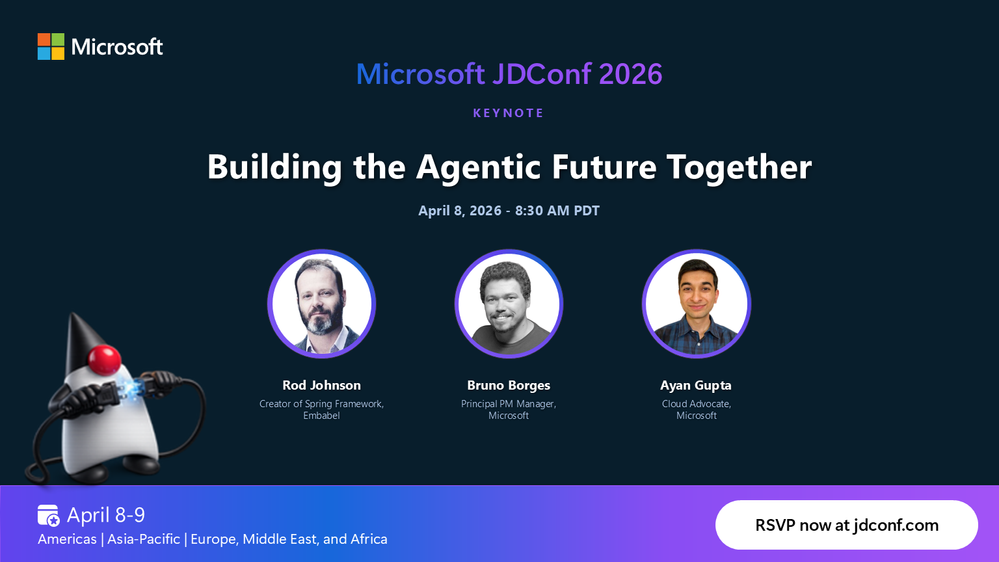 Microsoft

Microsoft JDConf 2026

KEYNOTE

Building the Agentic Future Together

April 8, 2026 - 8:30 AM PDT

Rod Johnson
Creator of Spring Framework, Embabel

Bruno Borges
Principal PM Manager, Microsoft

Ayan Gupta
Cloud Advocate, Microsoft

April 8-9
Americas | Asia-Pacific | Europe, Middle East, and Africa

RSVP now at jdconf.com